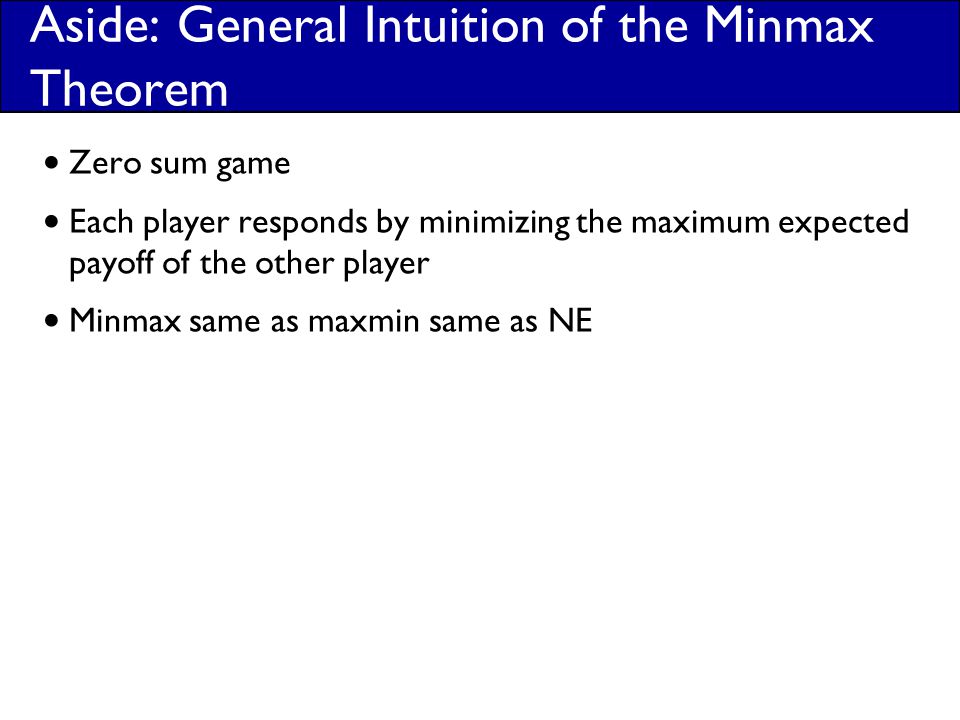 Aside: General Intuition of the Minmax Theorem

• Zero sum game

• Each player responds by minimizing the maximum expected payoff of the other player

• Minmax same as maxmin same as NE